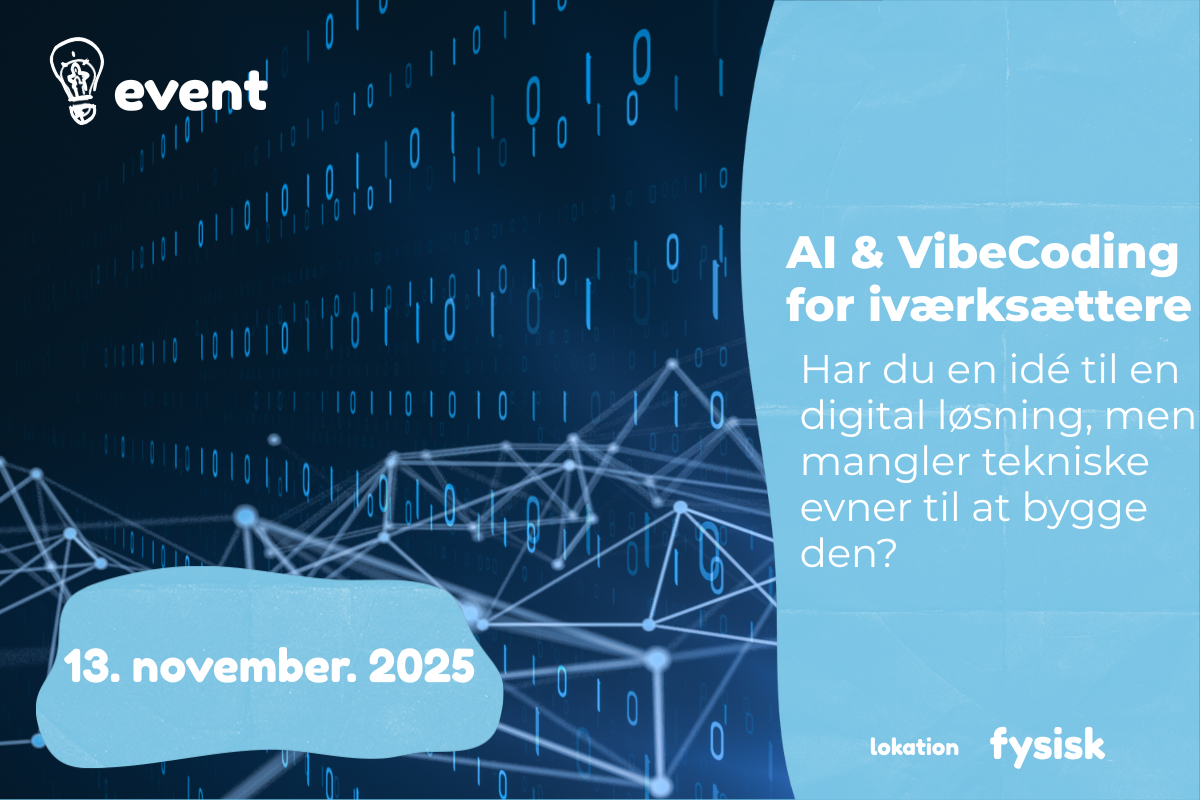 event

AI & VibeCoding for iværksættere

Har du en idé til en digital løsning, men mangler tekniske evner til at bygge den?

13. november. 2025

lokation fysisk